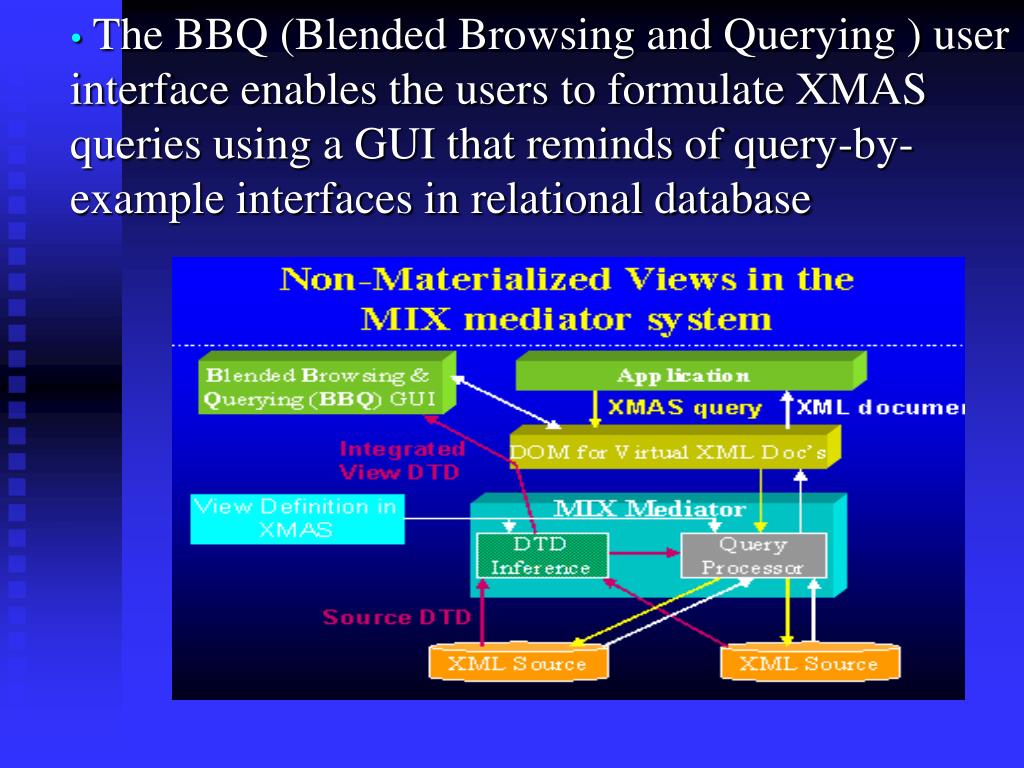 • The BBQ (Blended Browsing and Querying ) user interface enables the users to formulate XMAS queries using a GUI that reminds of query-by-example interfaces in relational database

Non-Materialized Views in the MIX mediator system

Blended Browsing & Querying (BBQ) GUI

Application

XMAS query

XML documen

Integrated View DTD

DOM for Virtual XML Doc's

View Definition in XMAS

MIX Mediator

DTD Inference

Query Processor

Source DTD

XML Source

XML Source